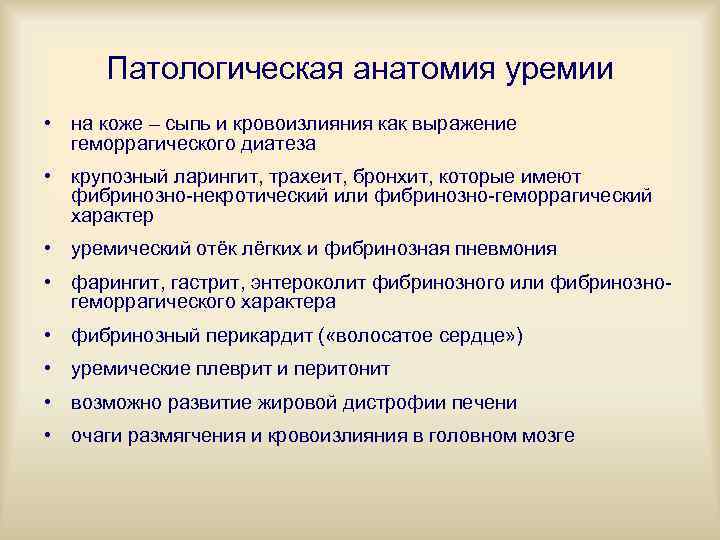 Патологическая анатомия уремии

• на коже – сыпь и кровоизлияния как выражение геморрагического диатеза

• крупозный ларингит, трахеит, бронхит, которые имеют фибринозно-некротический или фибринозно-геморрагический характер

• уремический отёк лёгких и фибринозная пневмония

• фарингит, гастрит, энтероколит фибринозного или фибринозно-геморрагического характера

• фибринозный перикардит («волосатое сердце»)

• уремические плеврит и перитонит

• возможно развитие жировой дистрофии печени

• очаги размягчения и кровоизлияния в головном мозге